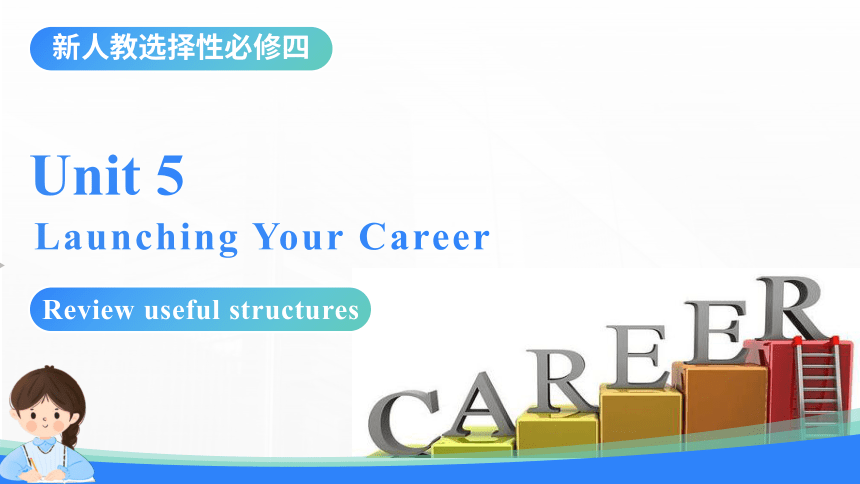 新人教选择性必修四

Unit 5

Launching Your Career

Review useful structures

CAREER